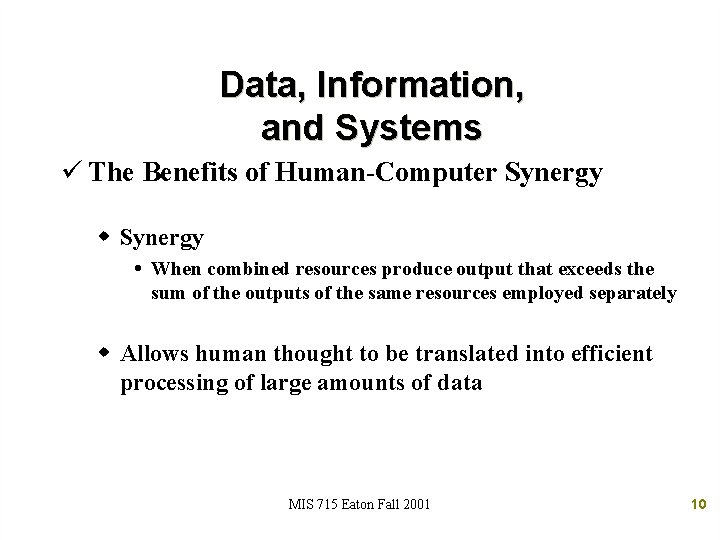 Data, Information, and Systems

✓ The Benefits of Human-Computer Synergy

◆ Synergy

• When combined resources produce output that exceeds the sum of the outputs of the same resources employed separately

◆ Allows human thought to be translated into efficient processing of large amounts of data

MIS 715 Eaton Fall 2001

10